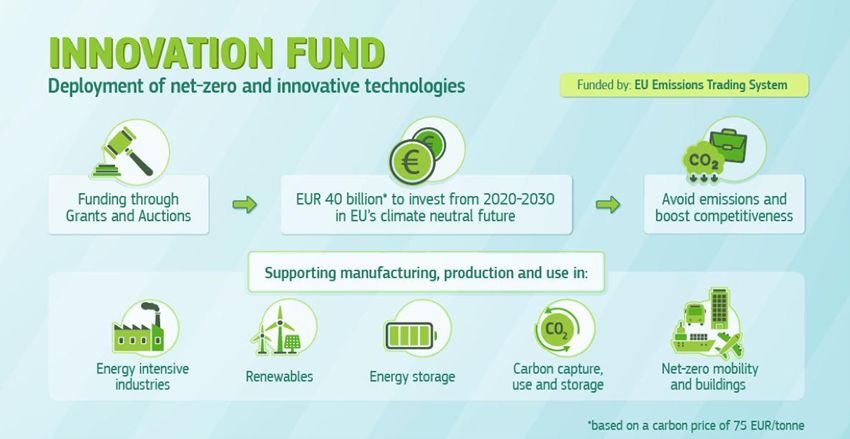 INNOVATION FUND
Deployment of net-zero and innovative technologies

Funded by: EU Emissions Trading System

Funding through Grants and Auctions

€

EUR 40 billion* to invest from 2020-2030 in EU's climate neutral future

$CO_2$

Avoid emissions and boost competitiveness

Supporting manufacturing, production and use in:

Energy intensive industries

Renewables

Energy storage

$CO_2$

Carbon capture, use and storage

Net-zero mobility and buildings

*based on a carbon price of 75 EUR/tonne